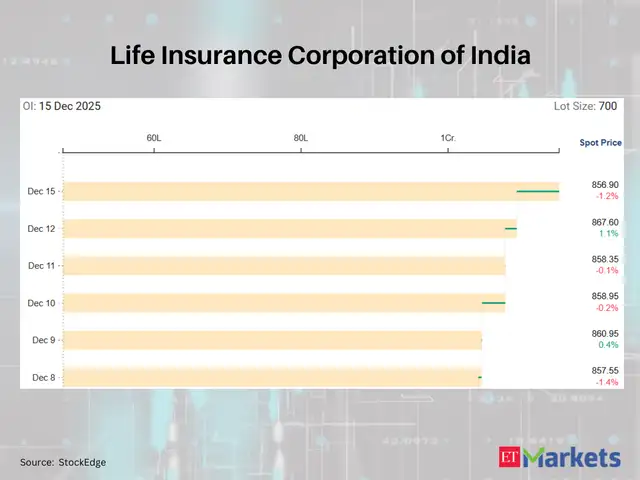 Life Insurance Corporation of India

OI: 15 Dec 2025

Lot Size: 700

60L

80L

1Cr.

Spot Price

Dec 15

856.90
-1.2%

Dec 12

867.60
1.1%

Dec 11

858.35
-0.1%

Dec 10

858.95
-0.2%

Dec 9

860.95
0.4%

Dec 8

857.55
-1.4%

Source: StockEdge

ET Markets